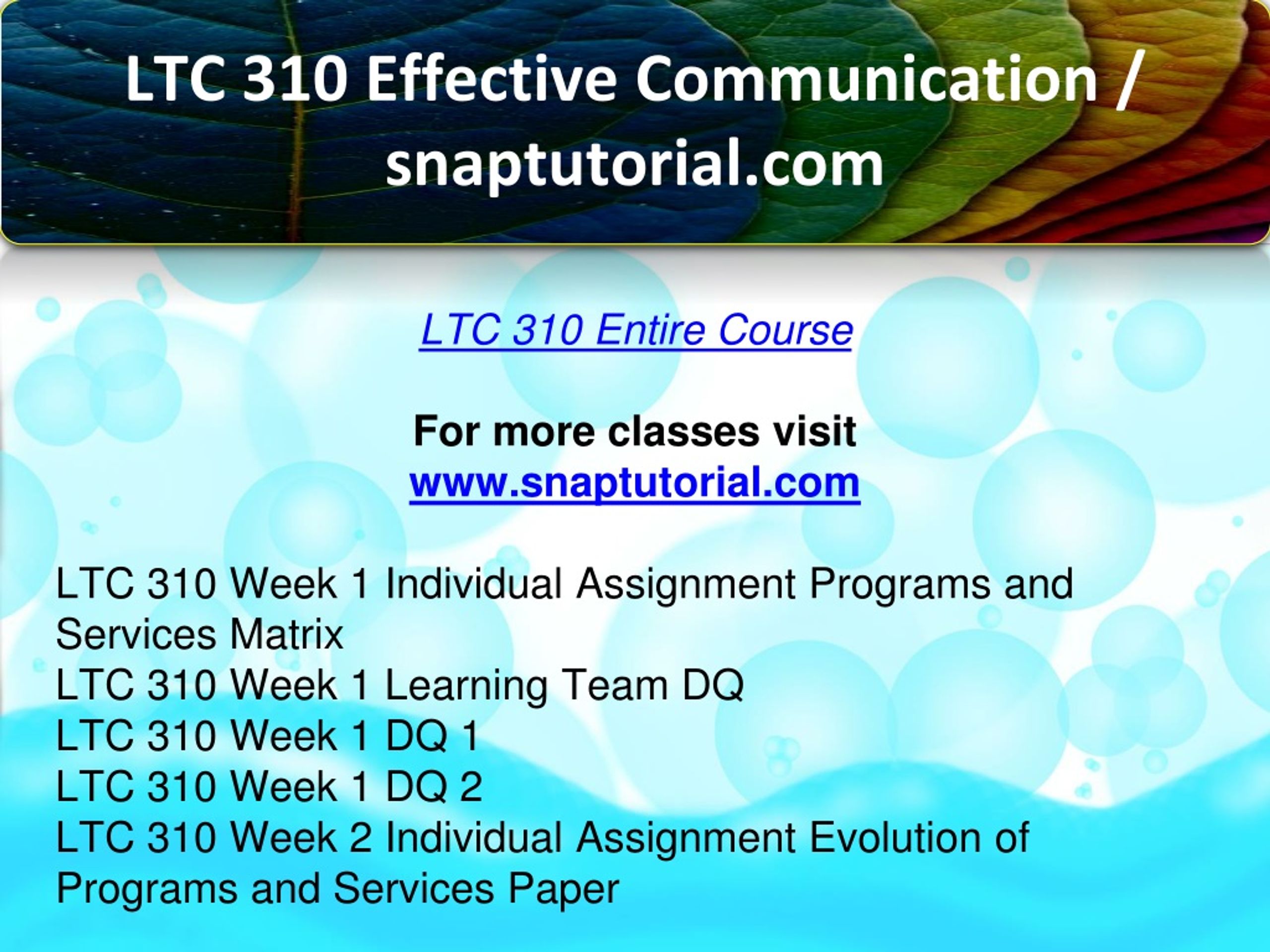 LTC 310 Effective Communication / snaptutorial.com

LTC 310 Entire Course

For more classes visit
www.snaptutorial.com

LTC 310 Week 1 Individual Assignment Programs and Services Matrix
LTC 310 Week 1 Learning Team DQ
LTC 310 Week 1 DQ 1
LTC 310 Week 1 DQ 2
LTC 310 Week 2 Individual Assignment Evolution of Programs and Services Paper